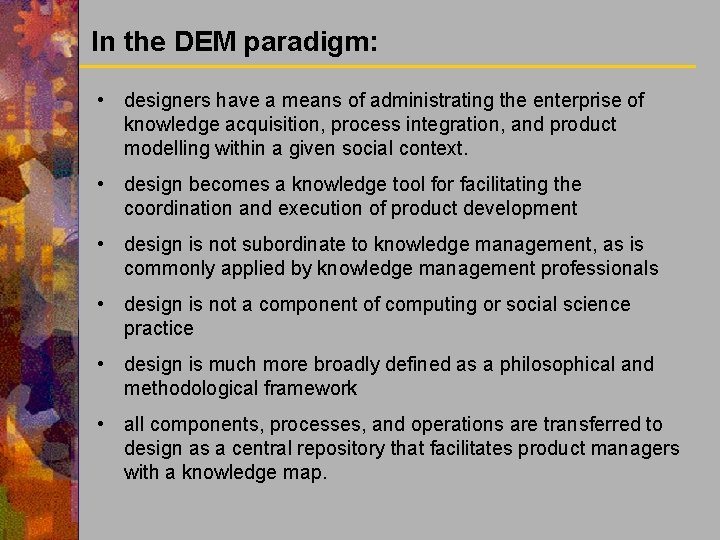 In the DEM paradigm:

• designers have a means of administrating the enterprise of knowledge acquisition, process integration, and product modelling within a given social context.

• design becomes a knowledge tool for facilitating the coordination and execution of product development

• design is not subordinate to knowledge management, as is commonly applied by knowledge management professionals

• design is not a component of computing or social science practice

• design is much more broadly defined as a philosophical and methodological framework

• all components, processes, and operations are transferred to design as a central repository that facilitates product managers with a knowledge map.